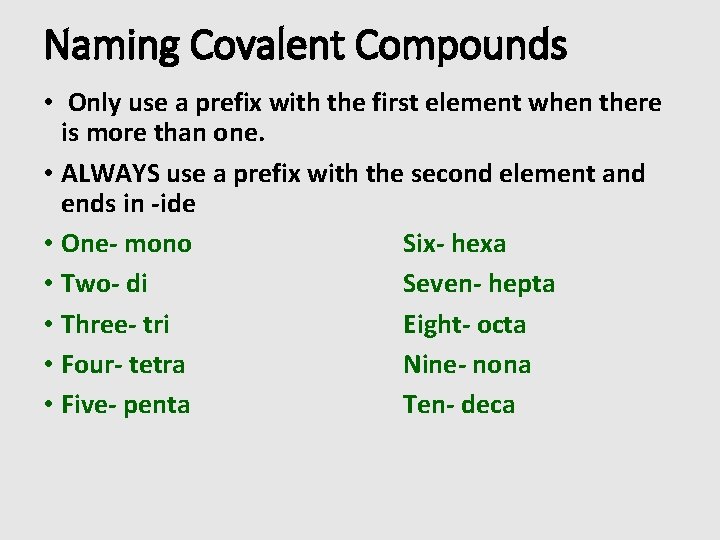 Naming Covalent Compounds

• Only use a prefix with the first element when there is more than one.

• ALWAYS use a prefix with the second element and ends in -ide

• One- mono
• Two- di
• Three- tri
• Four- tetra
• Five- penta

Six- hexa
Seven- hepta
Eight- octa
Nine- nona
Ten- deca